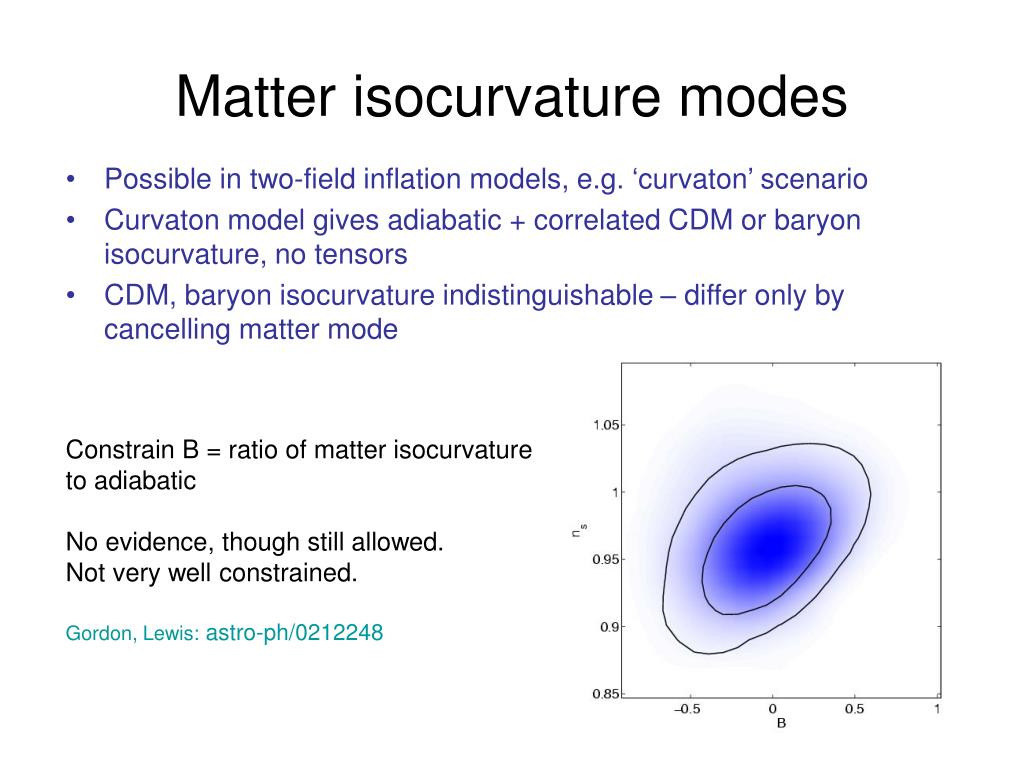 Matter isocurvature modes

• Possible in two-field inflation models, e.g. ‘curvaton’ scenario
• Curvaton model gives adiabatic + correlated CDM or baryon isocurvature, no tensors
• CDM, baryon isocurvature indistinguishable – differ only by cancelling matter mode

Constrain B = ratio of matter isocurvature to adiabatic

No evidence, though still allowed.
Not very well constrained.

Gordon, Lewis: astro-ph/0212248

1.05
1
0.95
0.9
0.85
$n_s$
−0.5
0
0.5
1
B